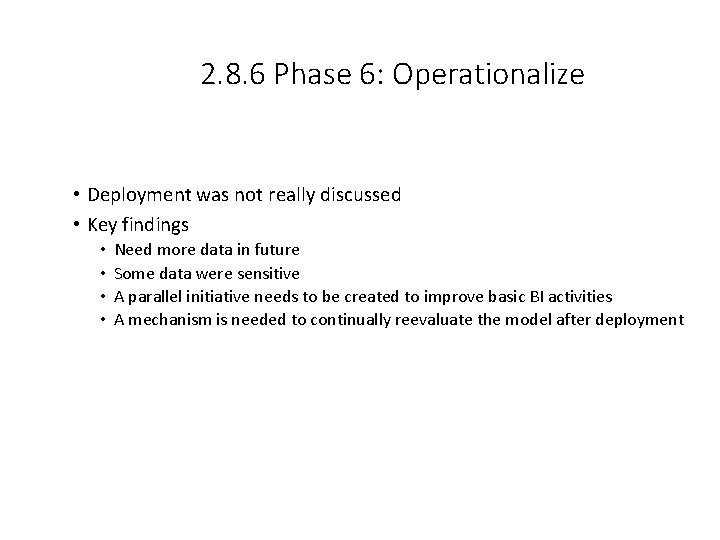 2.8.6 Phase 6: Operationalize

• Deployment was not really discussed
• Key findings
  • Need more data in future
  • Some data were sensitive
  • A parallel initiative needs to be created to improve basic BI activities
  • A mechanism is needed to continually reevaluate the model after deployment